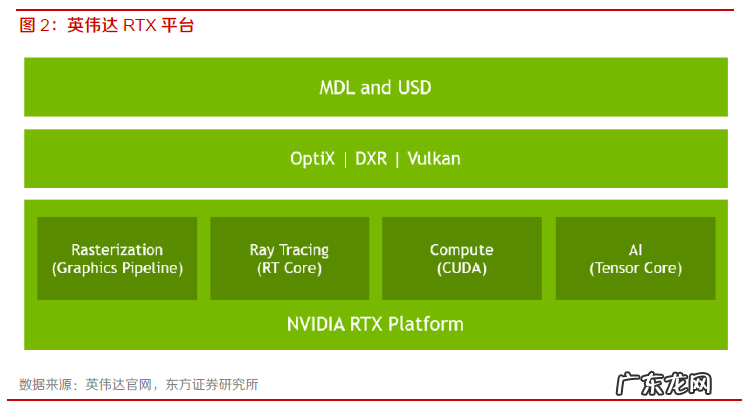 图 2：英伟达 RTX 平台

MDL and USD

OptiX | DXR | Vulkan

Rasterization (Graphics Pipeline)

Ray Tracing (RT Core)

Compute (CUDA)

AI (Tensor Core)

NVIDIA RTX Platform

数据来源：英伟达官网，东方证券研究所

广东龙网